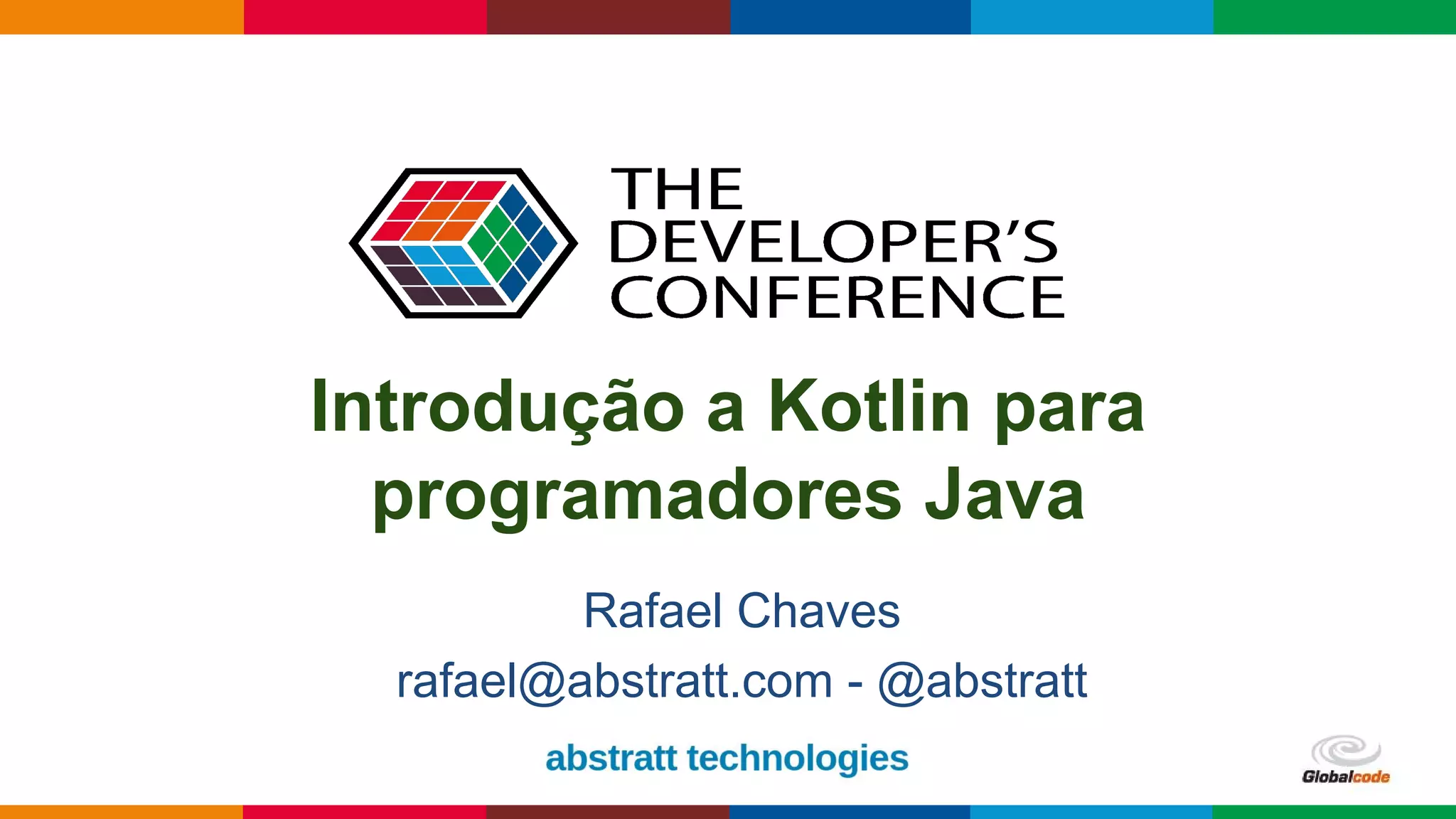 THE DEVELOPER'S CONFERENCE

Introdução a Kotlin para programadores Java

Rafael Chaves

rafael@abstratt.com - @abstratt

abstratt technologies

Globalcode